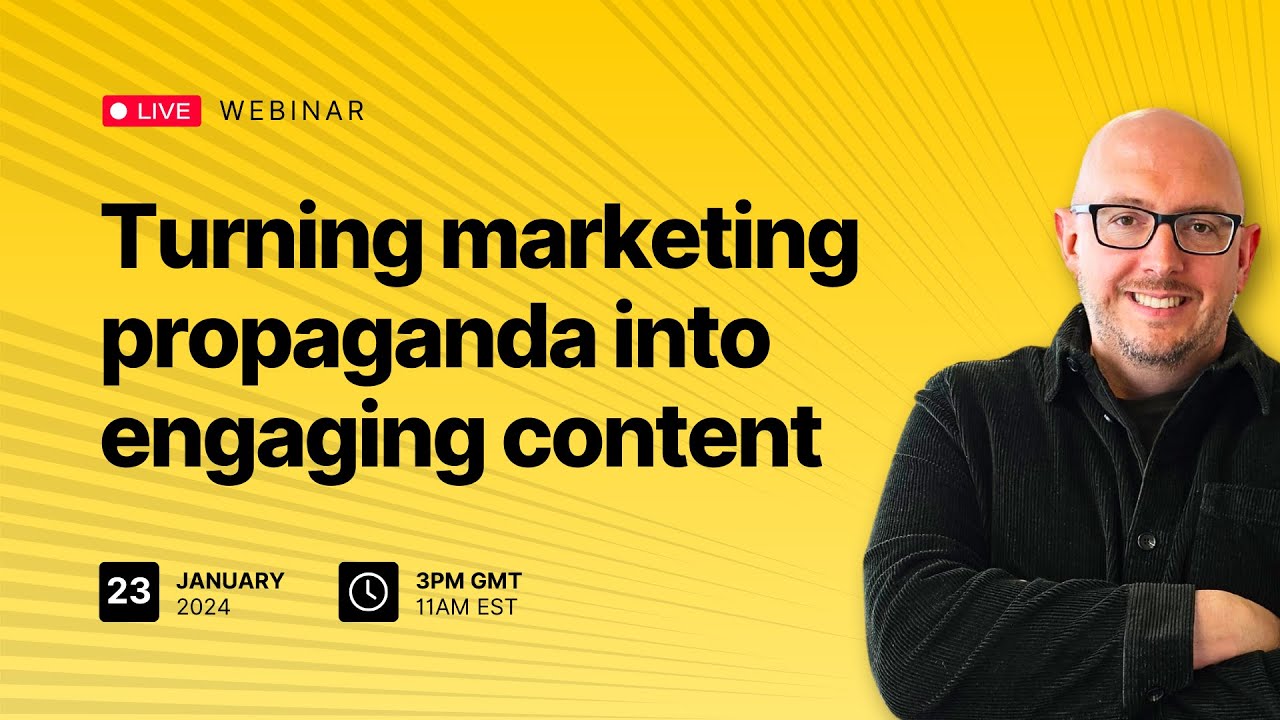 LIVE WEBINAR

Turning marketing propaganda into engaging content

23 JANUARY 2024

3PM GMT 11AM EST